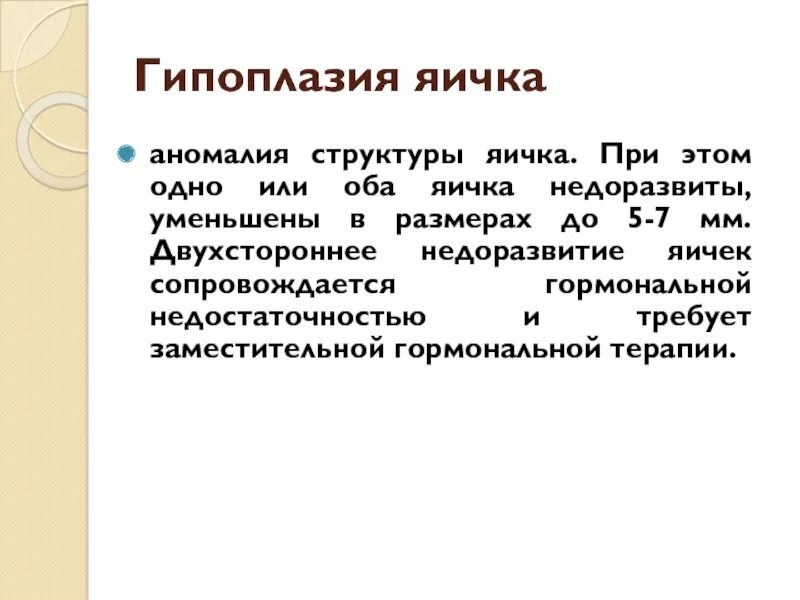 Гипоплазия яичка

аномалия структуры яичка. При этом одно или оба яичка недоразвиты, уменьшены в размерах до 5-7 мм. Двухстороннее недоразвитие яичек сопровождается гормональной недостаточностью и требует заместительной гормональной терапии.